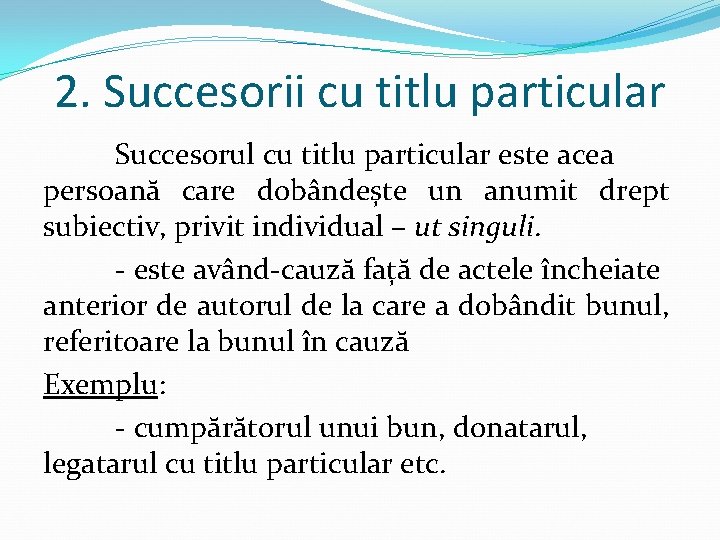 2. Succesorii cu titlu particular

Succesorul cu titlu particular este acea persoană care dobândește un anumit drept subiectiv, privit individual – ut singuli.

- este având-cauză față de actele încheiate anterior de autorul de la care a dobândit bunul, referitoare la bunul în cauză

Exemplu:

- cumpărătorul unui bun, donatarul, legatarul cu titlu particular etc.